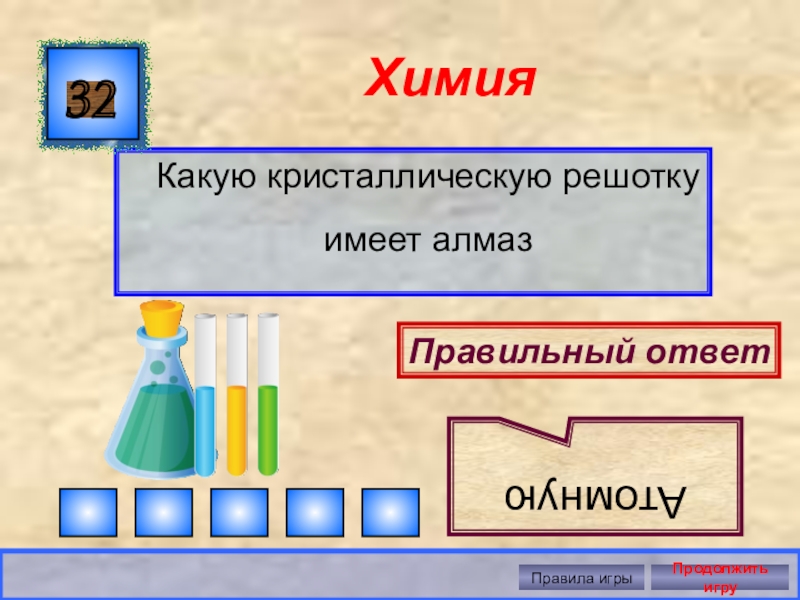 32

Химия

Какую кристаллическую решотку имеет алмаз

Правильный ответ

Атомную

Правила игры

Продолжить игру